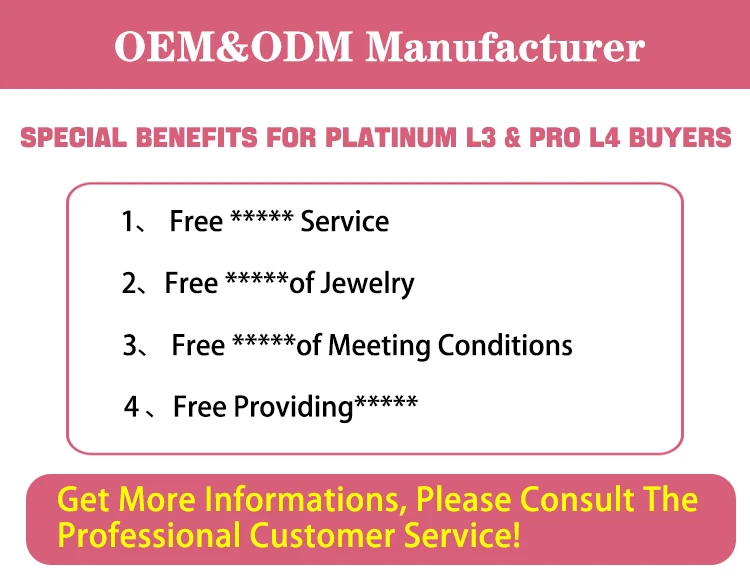 OEM&ODM Manufacturer

SPECIAL BENEFITS FOR PLATINUM L3 & PRO L4 BUYERS

1、 Free ***** Service

2、Free *****of Jewelry

3、 Free *****of Meeting Conditions

4 、Free Providing*****

Get More Informations, Please Consult The Professional Customer Service!